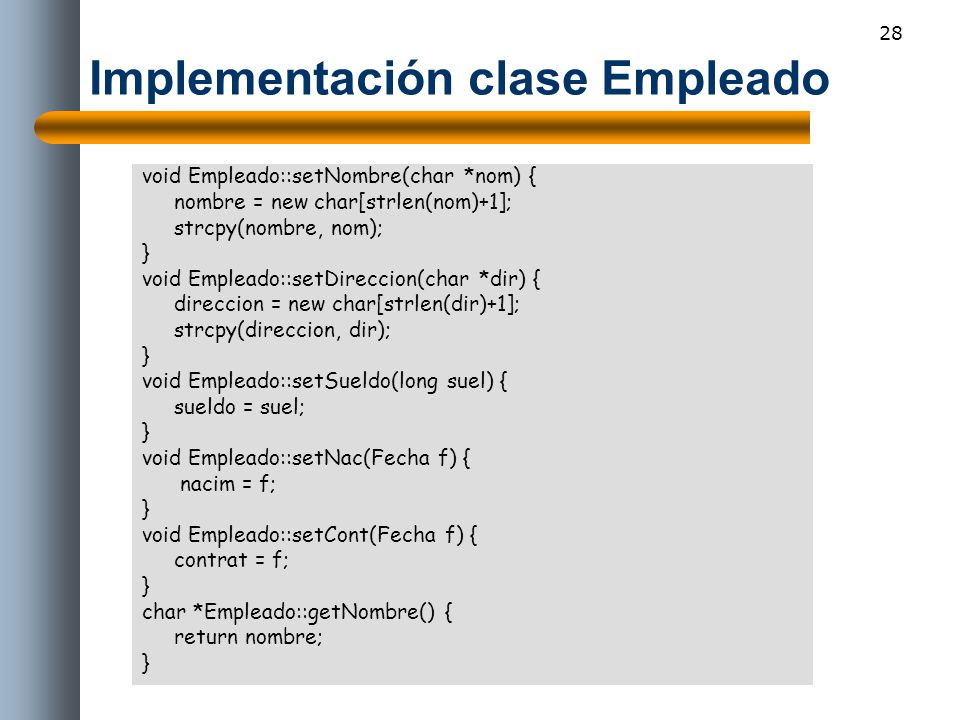 28

Implementación clase Empleado

void Empleado::setNombre(char *nom) {
    nombre = new char[strlen(nom)+1];
    strcpy(nombre, nom);
}
void Empleado::setDireccion(char *dir) {
    direccion = new char[strlen(dir)+1];
    strcpy(direccion, dir);
}
void Empleado::setSueldo(long suel) {
    sueldo = suel;
}
void Empleado::setNac(Fecha f) {
    nacim = f;
}
void Empleado::setCont(Fecha f) {
    contrat = f;
}
char *Empleado::getNombre() {
    return nombre;
}